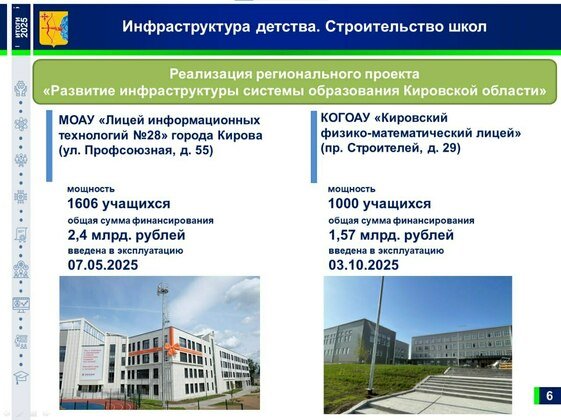 ИТОГИ 2025

Инфраструктура детства. Строительство школ

Реализация регионального проекта «Развитие инфраструктуры системы образования Кировской области»

МОАУ «Лицей информационных технологий №28» города Кирова (ул. Профсоюзная, д. 55)

мощность
1606 учащихся
общая сумма финансирования
2,4 млрд. рублей
введена в эксплуатацию
07.05.2025

КОГОАУ «Кировский физико-математический лицей» (пр. Строителей, д. 29)

мощность
1000 учащихся
общая сумма финансирования
1,57 млрд. рублей
введена в эксплуатацию
03.10.2025

6